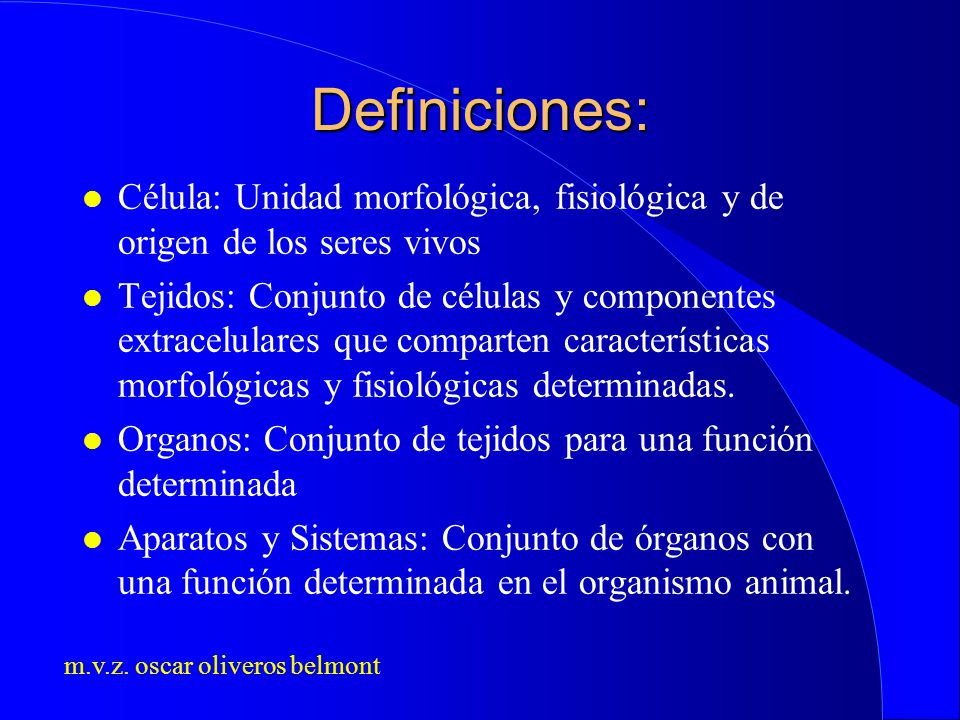 Definiciones:

- Célula: Unidad morfológica, fisiológica y de origen de los seres vivos
- Tejidos: Conjunto de células y componentes extracelulares que comparten características morfológicas y fisiológicas determinadas.
- Organos: Conjunto de tejidos para una función determinada
- Aparatos y Sistemas: Conjunto de órganos con una función determinada en el organismo animal.

m.v.z. oscar oliveros belmont